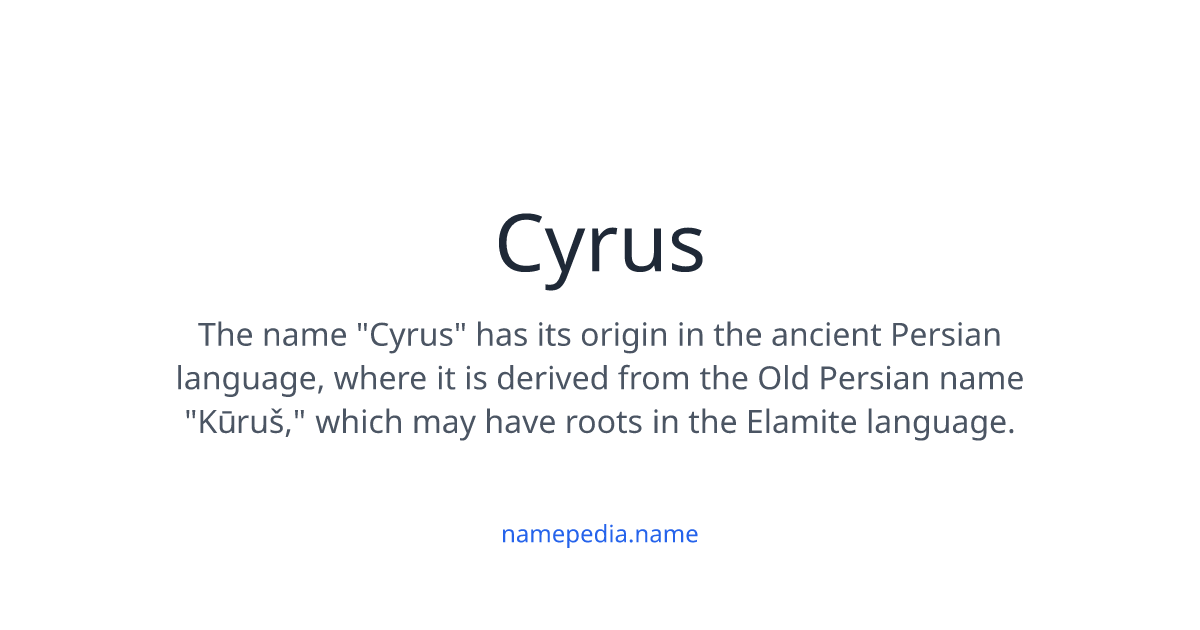 Cyrus

The name "Cyrus" has its origin in the ancient Persian language, where it is derived from the Old Persian name "Kūruš," which may have roots in the Elamite language.

namepedia.name